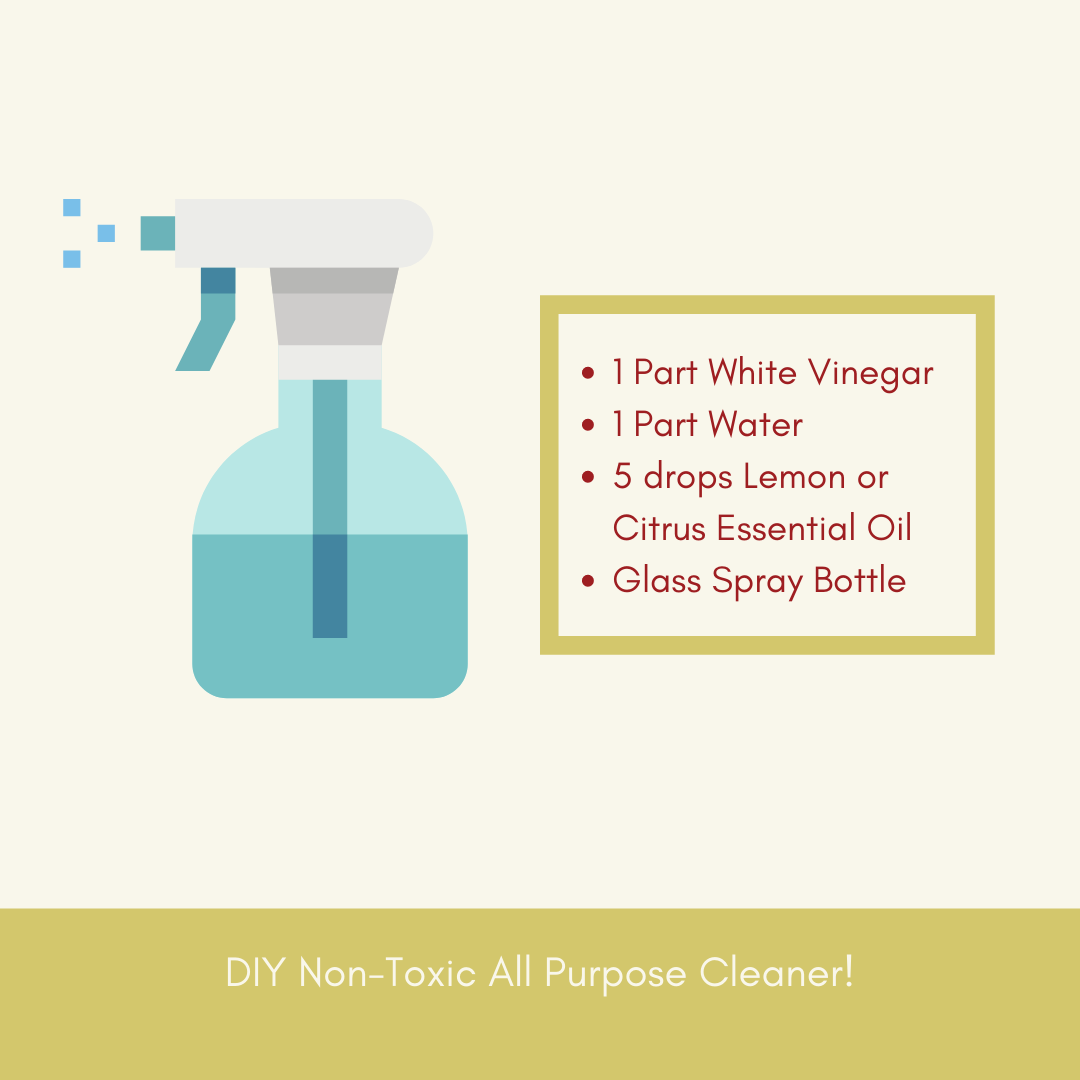 - 1 Part White Vinegar
- 1 Part Water
- 5 drops Lemon or Citrus Essential Oil
- Glass Spray Bottle

DIY Non-Toxic All Purpose Cleaner!